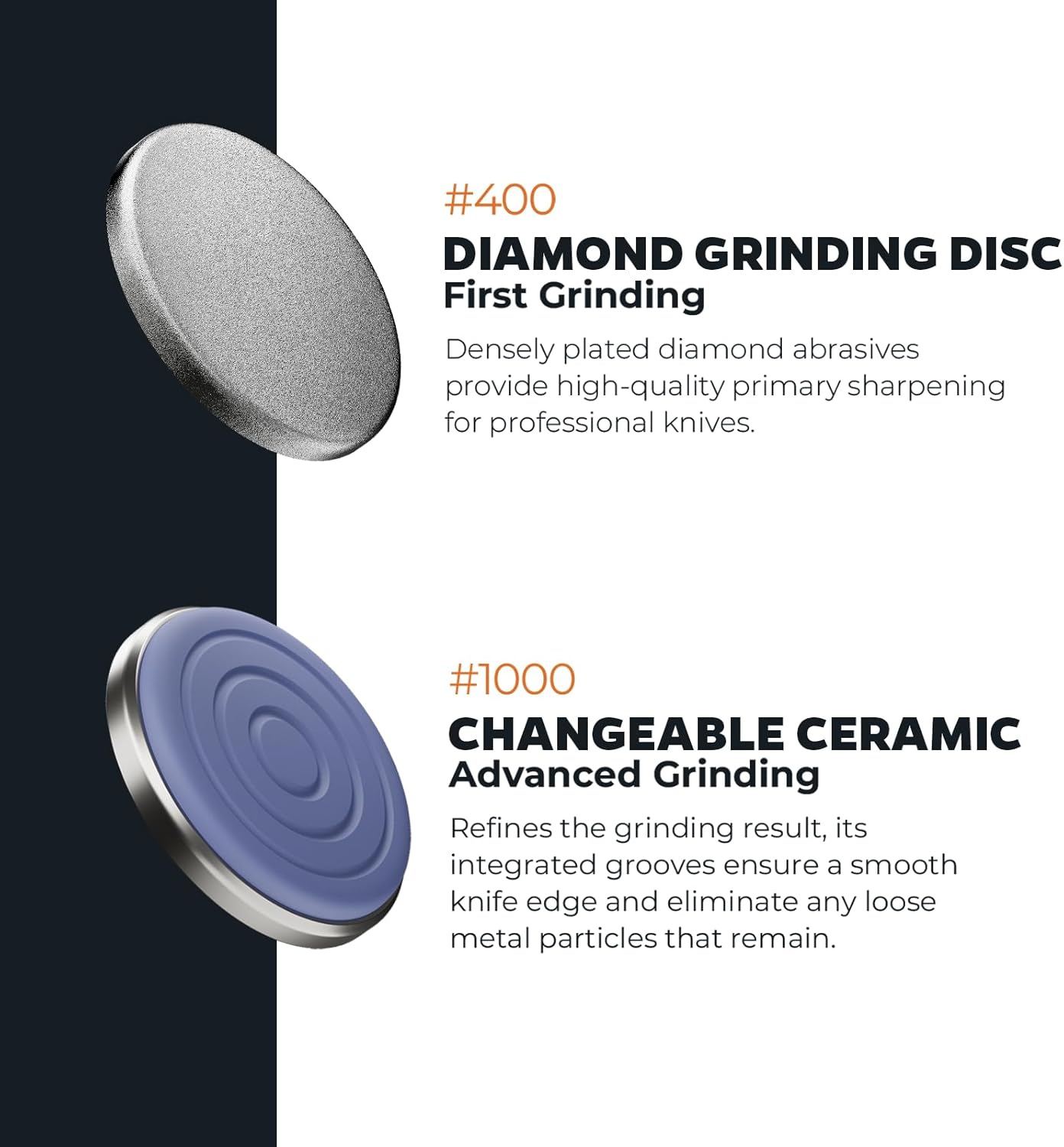 #400
DIAMOND GRINDING DISC
First Grinding

Densely plated diamond abrasives provide high-quality primary sharpening for professional knives.

#1000
CHANGEABLE CERAMIC
Advanced Grinding

Refines the grinding result, its integrated grooves ensure a smooth knife edge and eliminate any loose metal particles that remain.